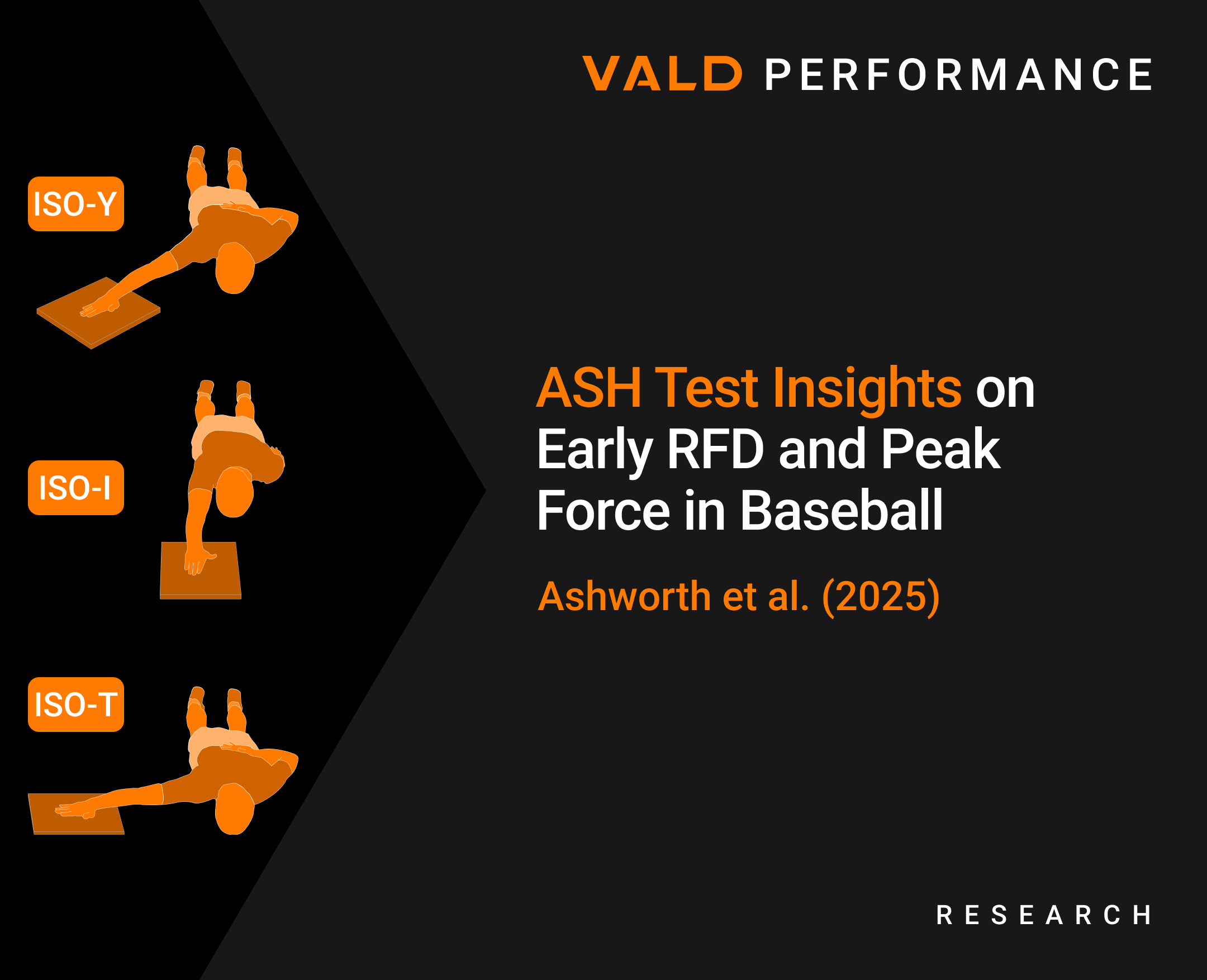 VALD PERFORMANCE

ISO-Y

ISO-I

ISO-T

ASH Test Insights on Early RFD and Peak Force in Baseball

Ashworth et al. (2025)

RESEARCH